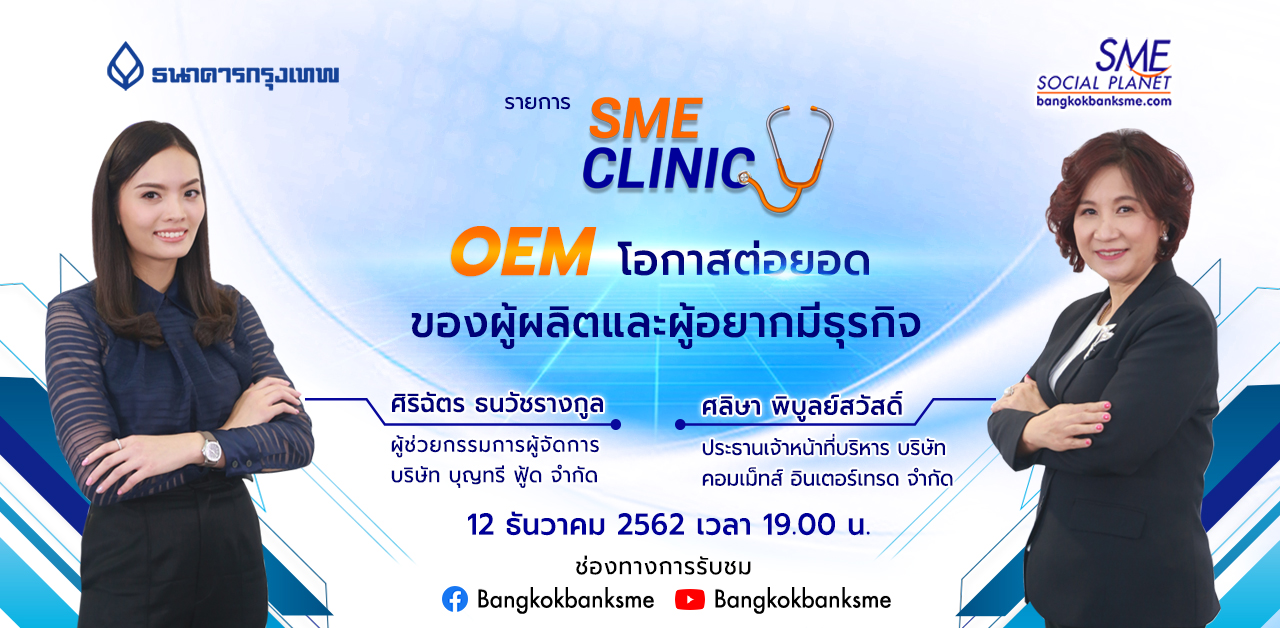 ธนาคารกรุงเทพ

SME SOCIAL PLANET
bangkokbanksme.com

รายการ SME CLINIC

OEM โอกาสต่อยอด ของผู้ผลิตและผู้อยากมีธุรกิจ

ศิริฉัตร ธนวัชรางกูล
ผู้ช่วยกรรมการผู้จัดการ บริษัท บุญทรี ฟู้ด จำกัด

ศลิษา พิบูลย์สวัสดิ์
ประธานเจ้าหน้าที่บริหาร บริษัท คอมเม็ทส์ อินเตอร์เทรด จำกัด

12 ธันวาคม 2562 เวลา 19.00 น.

ช่องทางการรับชม

Bangkokbanksme Bangkokbanksme